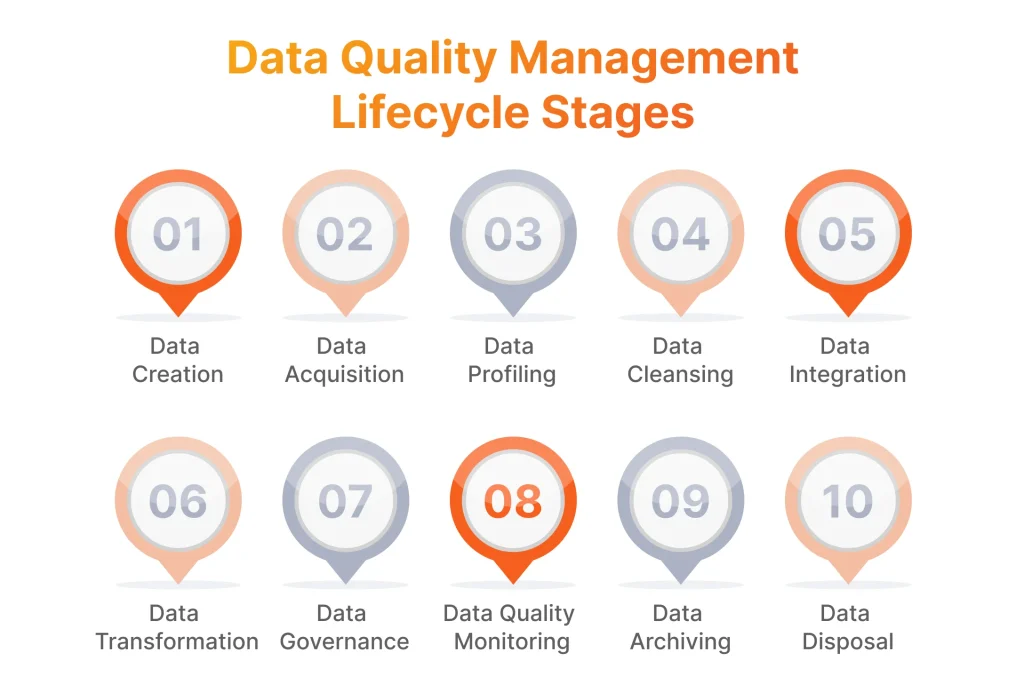 Data Quality Management Lifecycle Stages

01
Data Creation

02
Data Acquisition

03
Data Profiling

04
Data Cleansing

05
Data Integration

06
Data Transformation

07
Data Governance

08
Data Quality Monitoring

09
Data Archiving

10
Data Disposal